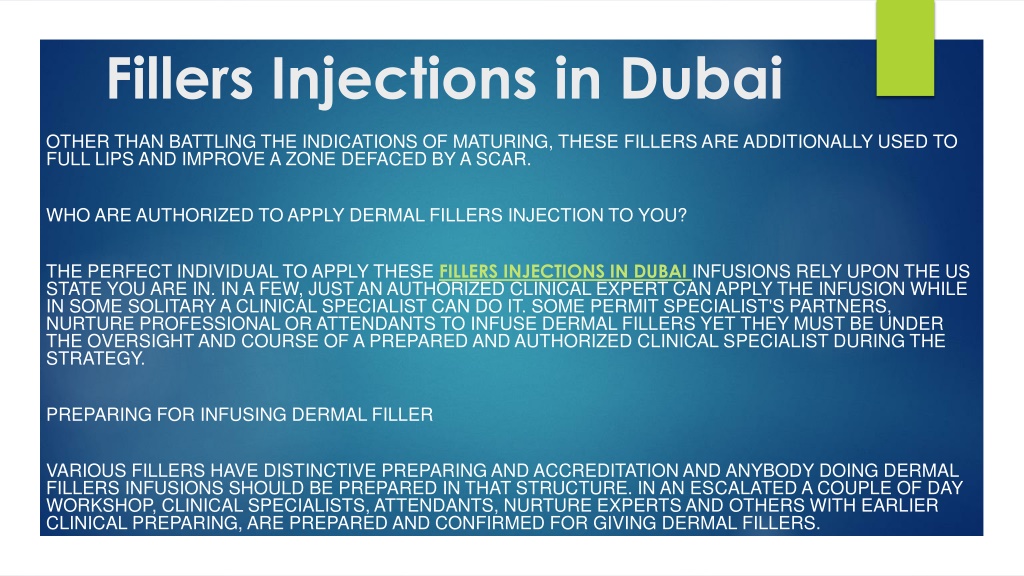 Fillers Injections in Dubai

OTHER THAN BATTLING THE INDICATIONS OF MATURING, THESE FILLERS ARE ADDITIONALLY USED TO FULL LIPS AND IMPROVE A ZONE DEFACED BY A SCAR.

WHO ARE AUTHORIZED TO APPLY DERMAL FILLERS INJECTION TO YOU?

THE PERFECT INDIVIDUAL TO APPLY THESE FILLERS INJECTIONS IN DUBAI INFUSIONS RELY UPON THE US STATE YOU ARE IN. IN A FEW, JUST AN AUTHORIZED CLINICAL EXPERT CAN APPLY THE INFUSION WHILE IN SOME SOLITARY A CLINICAL SPECIALIST CAN DO IT. SOME PERMIT SPECIALIST'S PARTNERS, NURTURE PROFESSIONAL OR ATTENDANTS TO INFUSE DERMAL FILLERS YET THEY MUST BE UNDER THE OVERSIGHT AND COURSE OF A PREPARED AND AUTHORIZED CLINICAL SPECIALIST DURING THE STRATEGY.

PREPARING FOR INFUSING DERMAL FILLER

VARIOUS FILLERS HAVE DISTINCTIVE PREPARING AND ACCREDITATION AND ANYBODY DOING DERMAL FILLERS INFUSIONS SHOULD BE PREPARED IN THAT STRUCTURE. IN AN ESCALATED A COUPLE OF DAY WORKSHOP, CLINICAL SPECIALISTS, ATTENDANTS, NURTURE EXPERTS AND OTHERS WITH EARLIER CLINICAL PREPARING, ARE PREPARED AND CONFIRMED FOR GIVING DERMAL FILLERS.